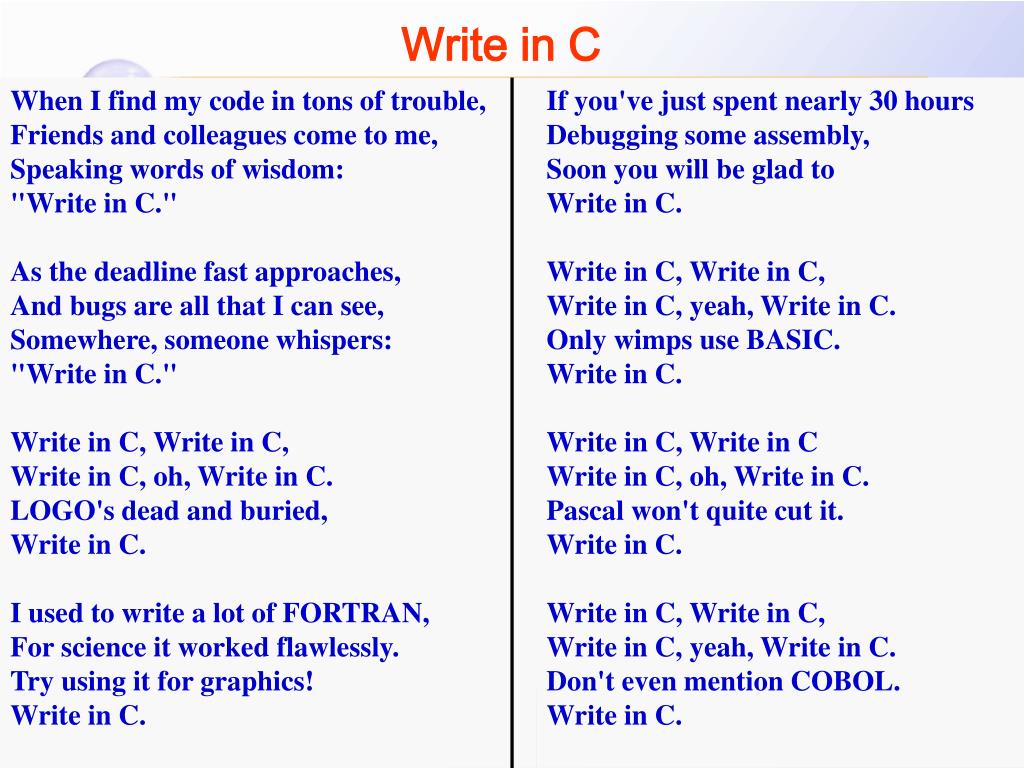 Write in C

When I find my code in tons of trouble,
Friends and colleagues come to me,
Speaking words of wisdom:
"Write in C."

As the deadline fast approaches,
And bugs are all that I can see,
Somewhere, someone whispers:
"Write in C."

Write in C, Write in C,
Write in C, oh, Write in C.
LOGO's dead and buried,
Write in C.

I used to write a lot of FORTRAN,
For science it worked flawlessly.
Try using it for graphics!
Write in C.

If you've just spent nearly 30 hours
Debugging some assembly,
Soon you will be glad to
Write in C.

Write in C, Write in C,
Write in C, yeah, Write in C.
Only wimps use BASIC.
Write in C.

Write in C, Write in C
Write in C, oh, Write in C.
Pascal won't quite cut it.
Write in C.

Write in C, Write in C,
Write in C, yeah, Write in C.
Don't even mention COBOL.
Write in C.